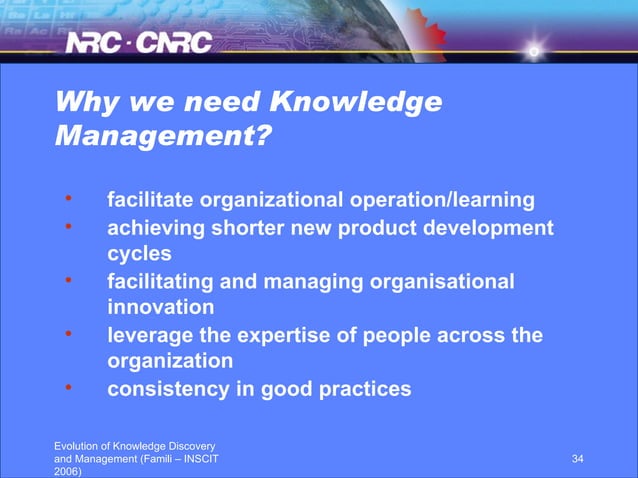 NRC · CNRC

Why we need Knowledge Management?

• facilitate organizational operation/learning
• achieving shorter new product development cycles
• facilitating and managing organisational innovation
• leverage the expertise of people across the organization
• consistency in good practices

Evolution of Knowledge Discovery and Management (Famili – INSCIT 2006)

34